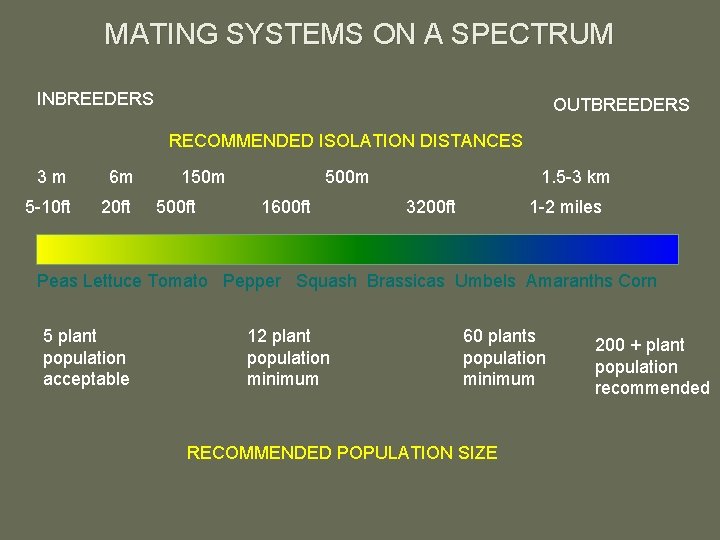 MATING SYSTEMS ON A SPECTRUM

INBREEDERS

OUTBREEDERS

RECOMMENDED ISOLATION DISTANCES

3 m 6m 150m 500m 1.5-3 km

5-10ft 20ft 500ft 1600ft 3200ft 1-2 miles

Peas Lettuce Tomato Pepper Squash Brassicas Umbels Amaranths Corn

5 plant population acceptable

12 plant population minimum

60 plants population minimum

200 + plant population recommended

RECOMMENDED POPULATION SIZE